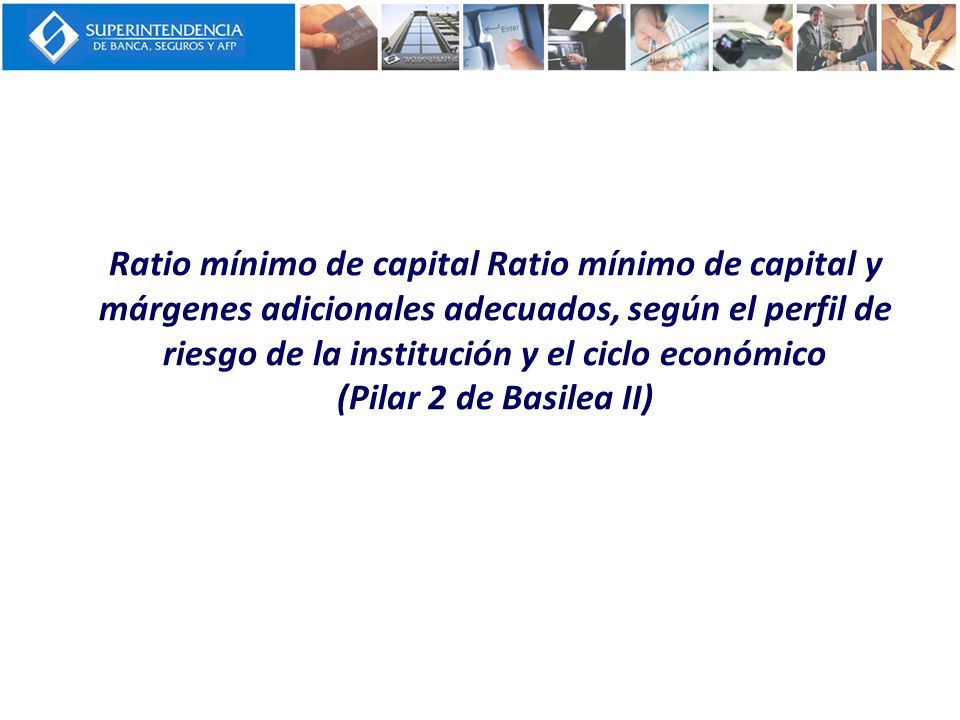 SUPERINTENDENCIA
DE BANCA, SEGUROS Y AFP

Enter

Ratio mínimo de capital Ratio mínimo de capital y márgenes adicionales adecuados, según el perfil de riesgo de la institución y el ciclo económico
(Pilar 2 de Basilea II)